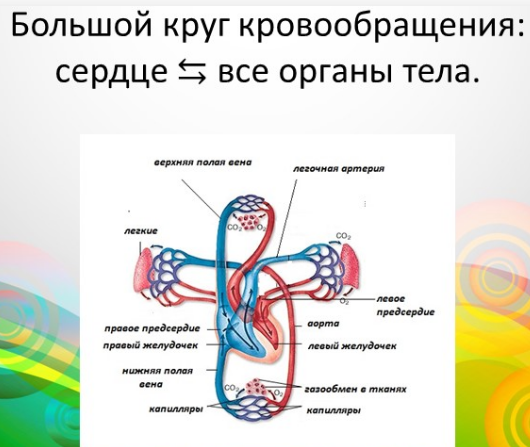 Большой круг кровообращения: сердце ⇆ все органы тела.

верхняя полая вена

легочная артерия

$CO_2$ $O_2$

легкие

$CO_2$

$O_2$

левое предсердие

правое предсердие

аорта

правый желудочек

левый желудочек

нижняя полая вена

$CO_2$ $O_2$

газообмен в тканях

капилляры

капилляры